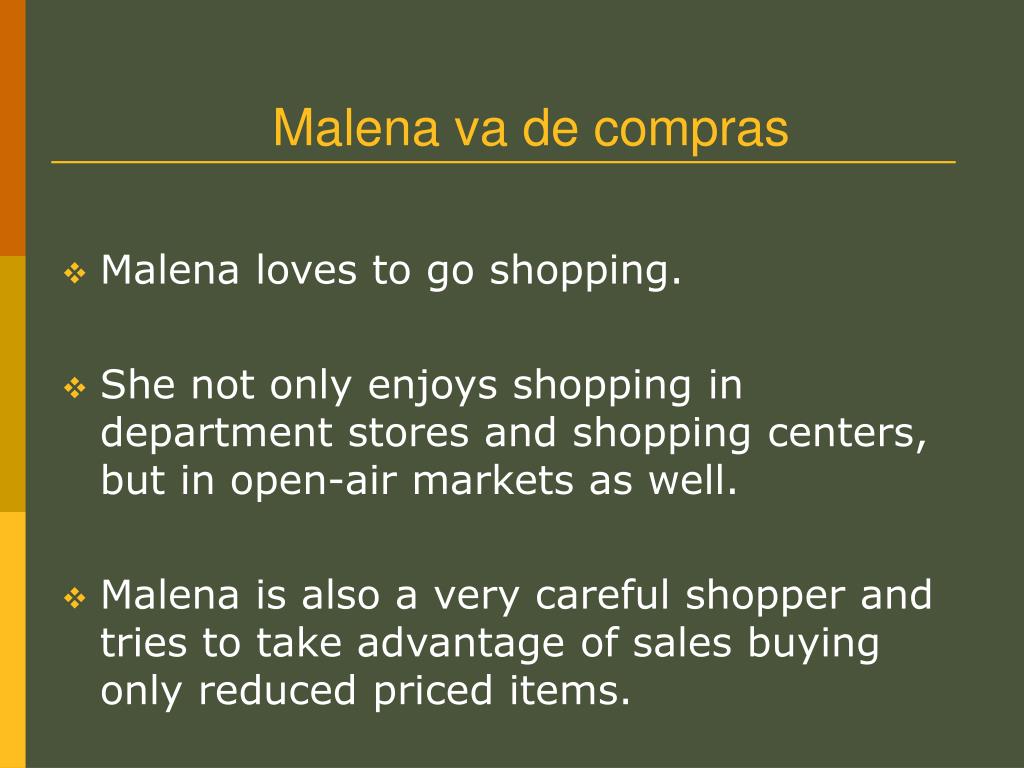 Malena va de compras

❖ Malena loves to go shopping.

❖ She not only enjoys shopping in department stores and shopping centers, but in open-air markets as well.

❖ Malena is also a very careful shopper and tries to take advantage of sales buying only reduced priced items.